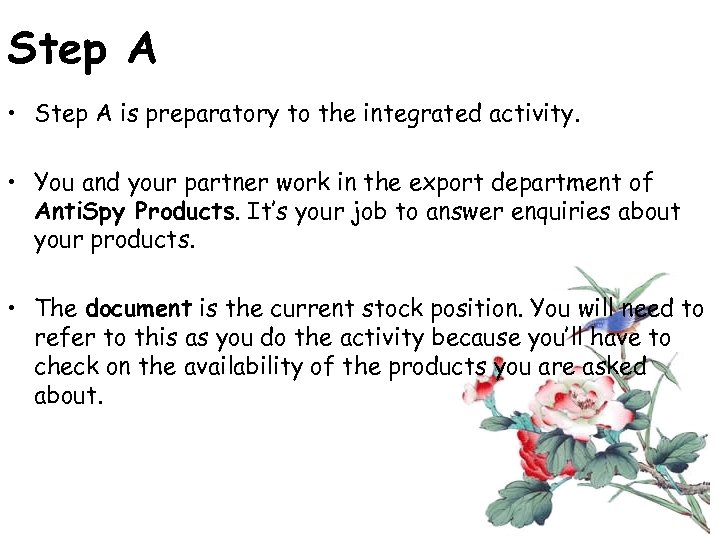 Step A

• Step A is preparatory to the integrated activity.

• You and your partner work in the export department of AntiSpy Products. It's your job to answer enquiries about your products.

• The document is the current stock position. You will need to refer to this as you do the activity because you'll have to check on the availability of the products you are asked about.